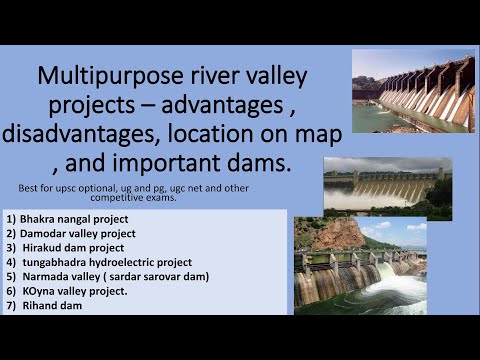 Multipurpose river valley projects – advantages , disadvantages, location on map , and important dams.

Best for upsc optional, ug and pg, ugc net and other competitive exams.

1) Bhakra nangal project
2) Damodar valley project
3) Hirakud dam project
4) tungabhadra hydroelectric project
5) Narmada valley ( sardar sarovar dam)
6) KOyna valley project.
7) Rihand dam